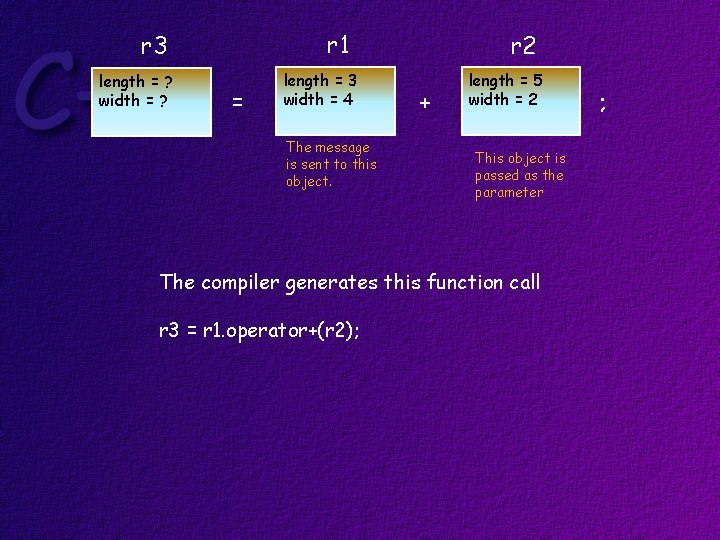 r3

length = ?
width = ?

=

r1

length = 3
width = 4

The message is sent to this object.

+

r2

length = 5
width = 2

This object is passed as the parameter

;

The compiler generates this function call

r3 = r1.operator+(r2);